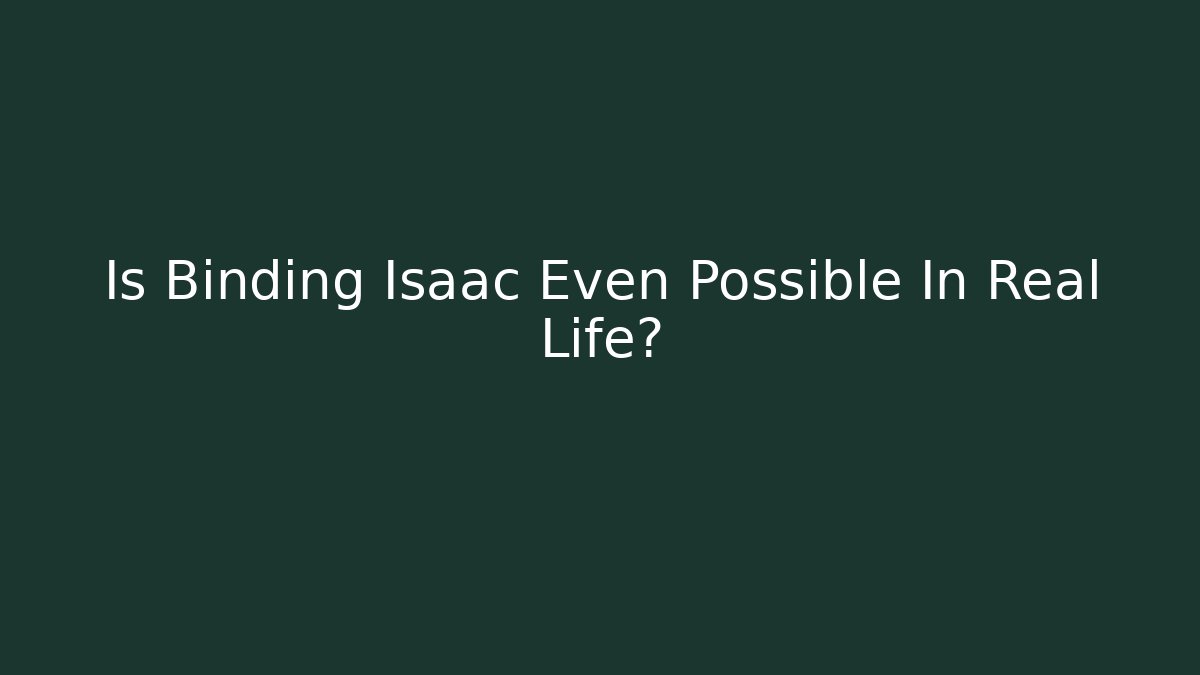 Is Binding Isaac Even Possible In Real Life?